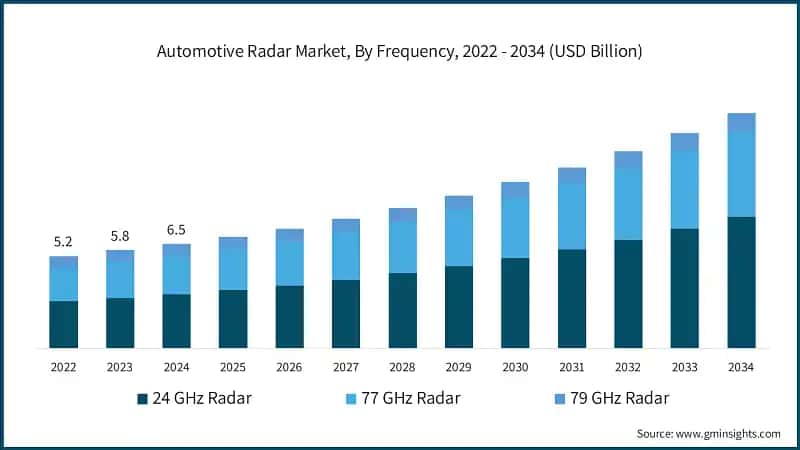 Automotive Radar Market, By Frequency, 2022 - 2034 (USD Billion)

5.2
5.8
6.5

2022
2023
2024
2025
2026
2027
2028
2029
2030
2031
2032
2033
2034

24 GHz Radar
77 GHz Radar
79 GHz Radar

Source: www.gminsights.com